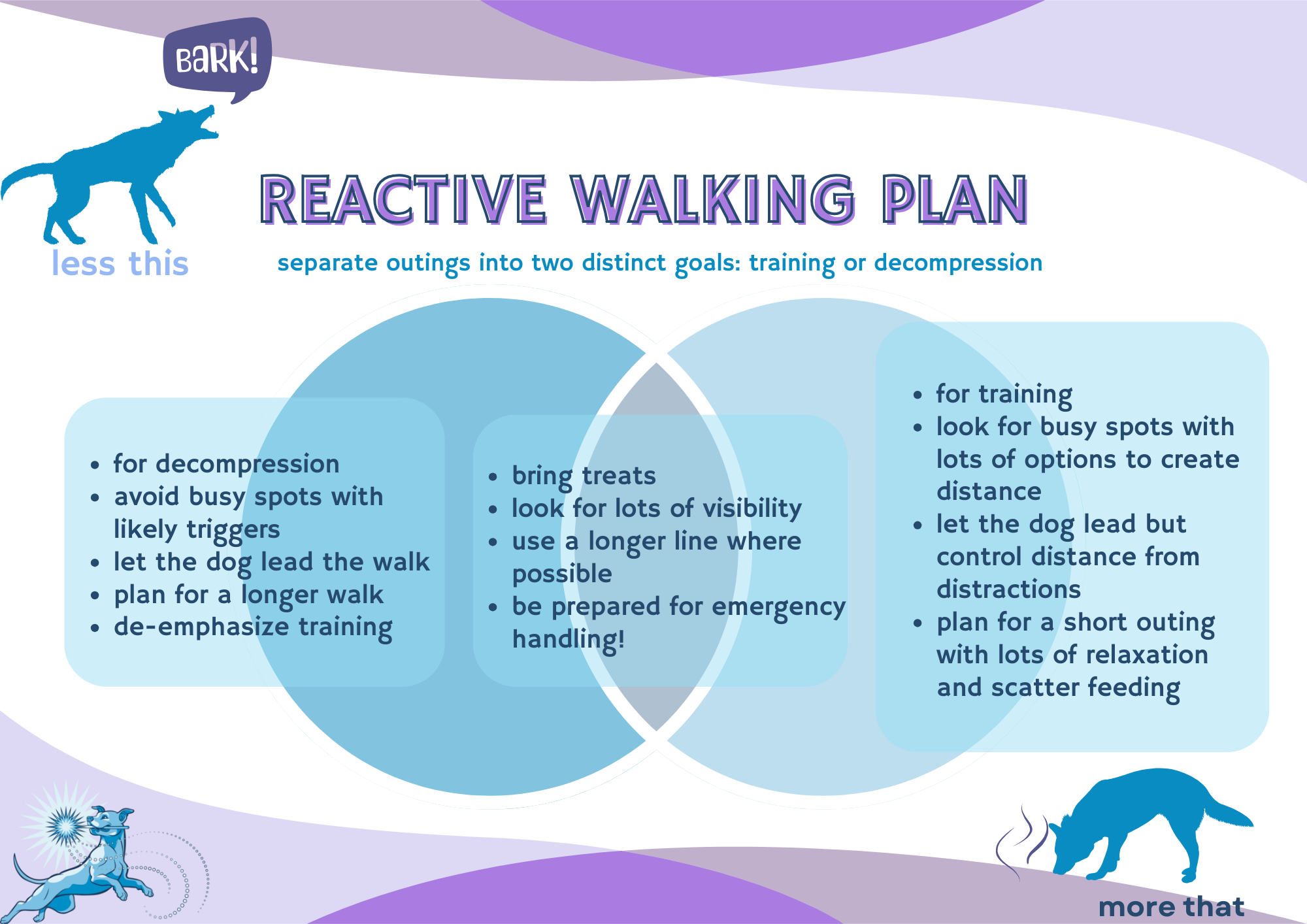 BaRK!

less this

REACTIVE WALKING PLAN

separate outings into two distinct goals: training or decompression

- for decompression
- avoid busy spots with likely triggers
- let the dog lead the walk
- plan for a longer walk
- de-emphasize training

- bring treats
- look for lots of visibility
- use a longer line where possible
- be prepared for emergency handling!

- for training
- look for busy spots with lots of options to create distance
- let the dog lead but control distance from distractions
- plan for a short outing with lots of relaxation and scatter feeding

more that